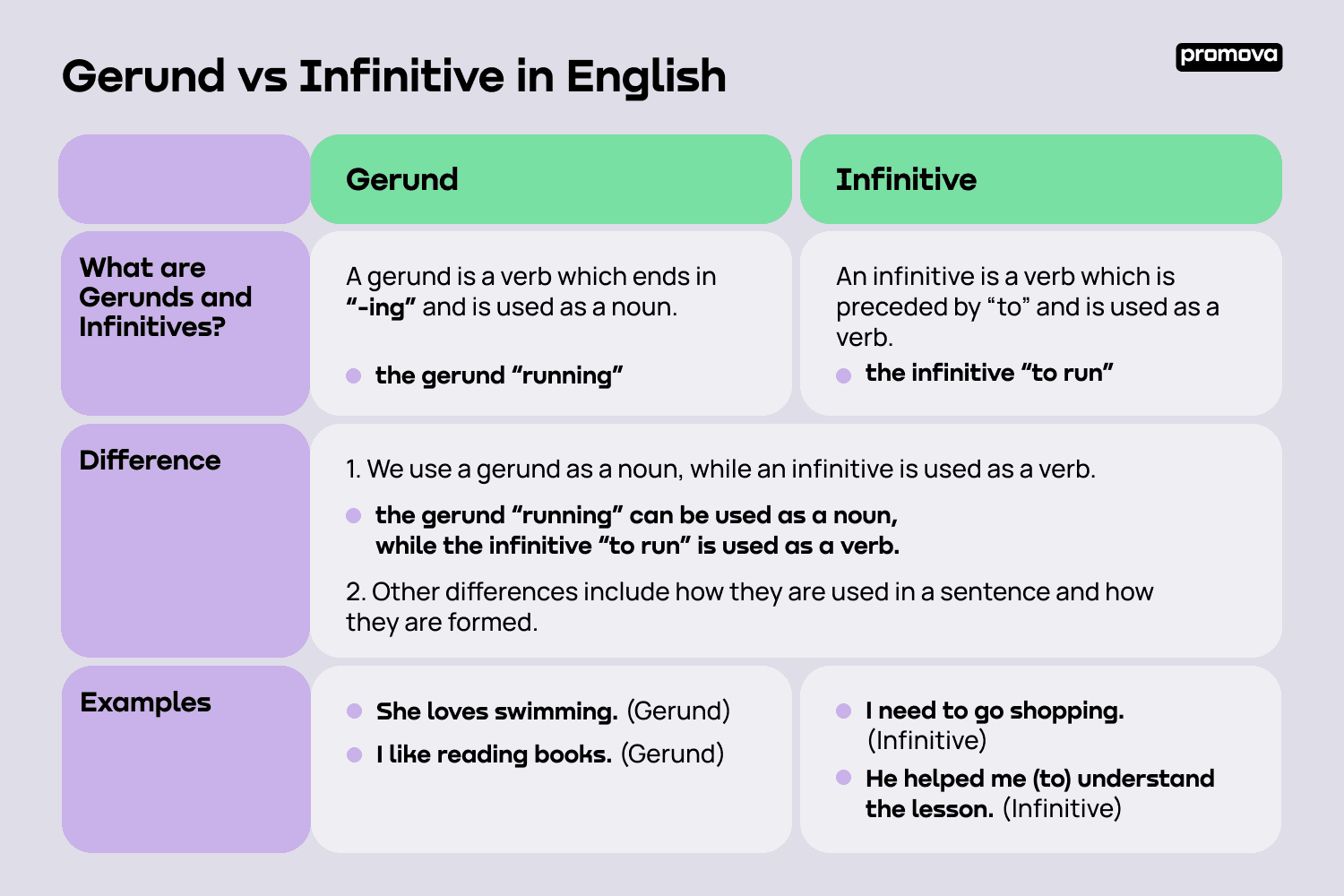 Gerund vs Infinitive in English

promova

| | Gerund | Infinitive |
|---|---|---|
| What are Gerunds and Infinitives? | A gerund is a verb which ends in "-ing" and is used as a noun. • the gerund "running" | An infinitive is a verb which is preceded by "to" and is used as a verb. • the infinitive "to run" |
| Difference | 1. We use a gerund as a noun, while an infinitive is used as a verb. • the gerund "running" can be used as a noun, while the infinitive "to run" is used as a verb. 2. Other differences include how they are used in a sentence and how they are formed. | |
| Examples | • She loves swimming. (Gerund) • I like reading books. (Gerund) | • I need to go shopping. (Infinitive) • He helped me (to) understand the lesson. (Infinitive) |